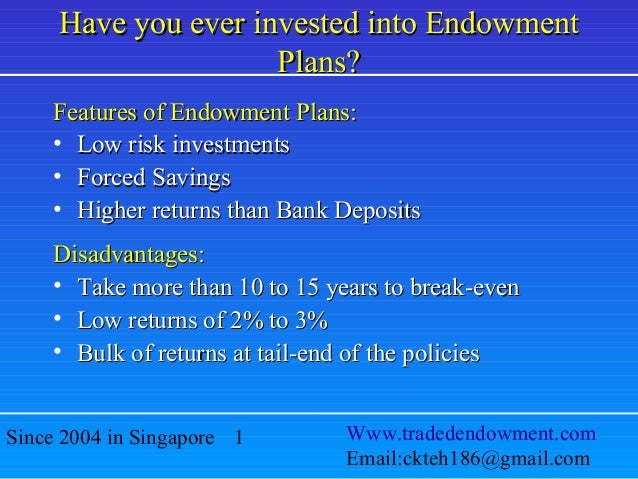 Have you ever invested into Endowment Plans?

Features of Endowment Plans:
• Low risk investments
• Forced Savings
• Higher returns than Bank Deposits

Disadvantages:
• Take more than 10 to 15 years to break-even
• Low returns of 2% to 3%
• Bulk of returns at tail-end of the policies

Since 2004 in Singapore 1

Www.tradedendowment.com
Email:ckteh186@gmail.com